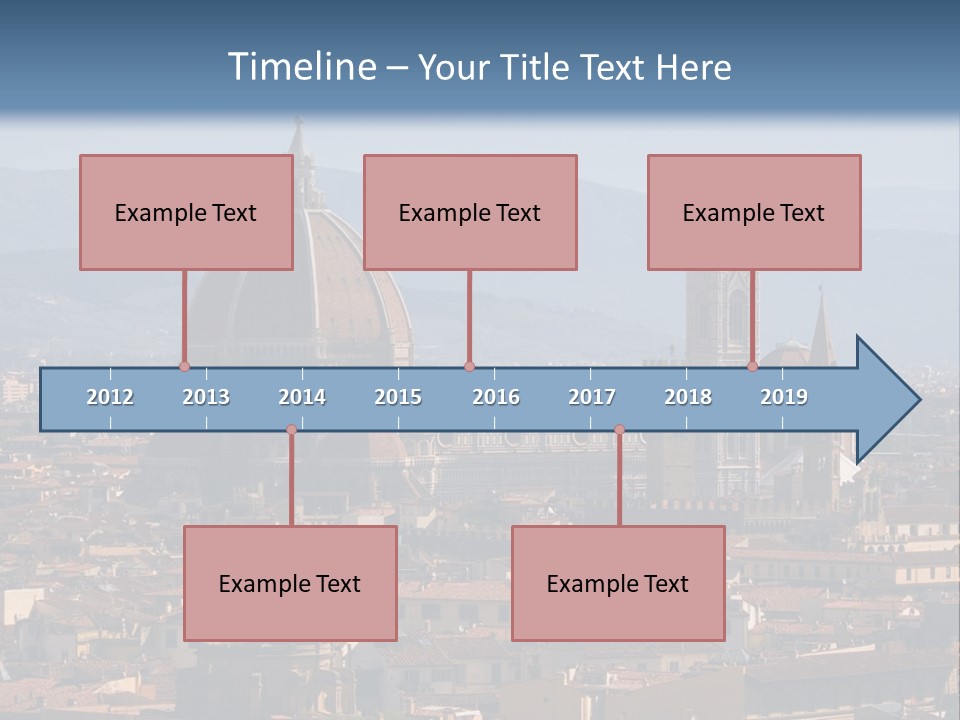 Timeline – Your Title Text Here

Example Text

Example Text

Example Text

2012 2013 2014 2015 2016 2017 2018 2019

Example Text

Example Text